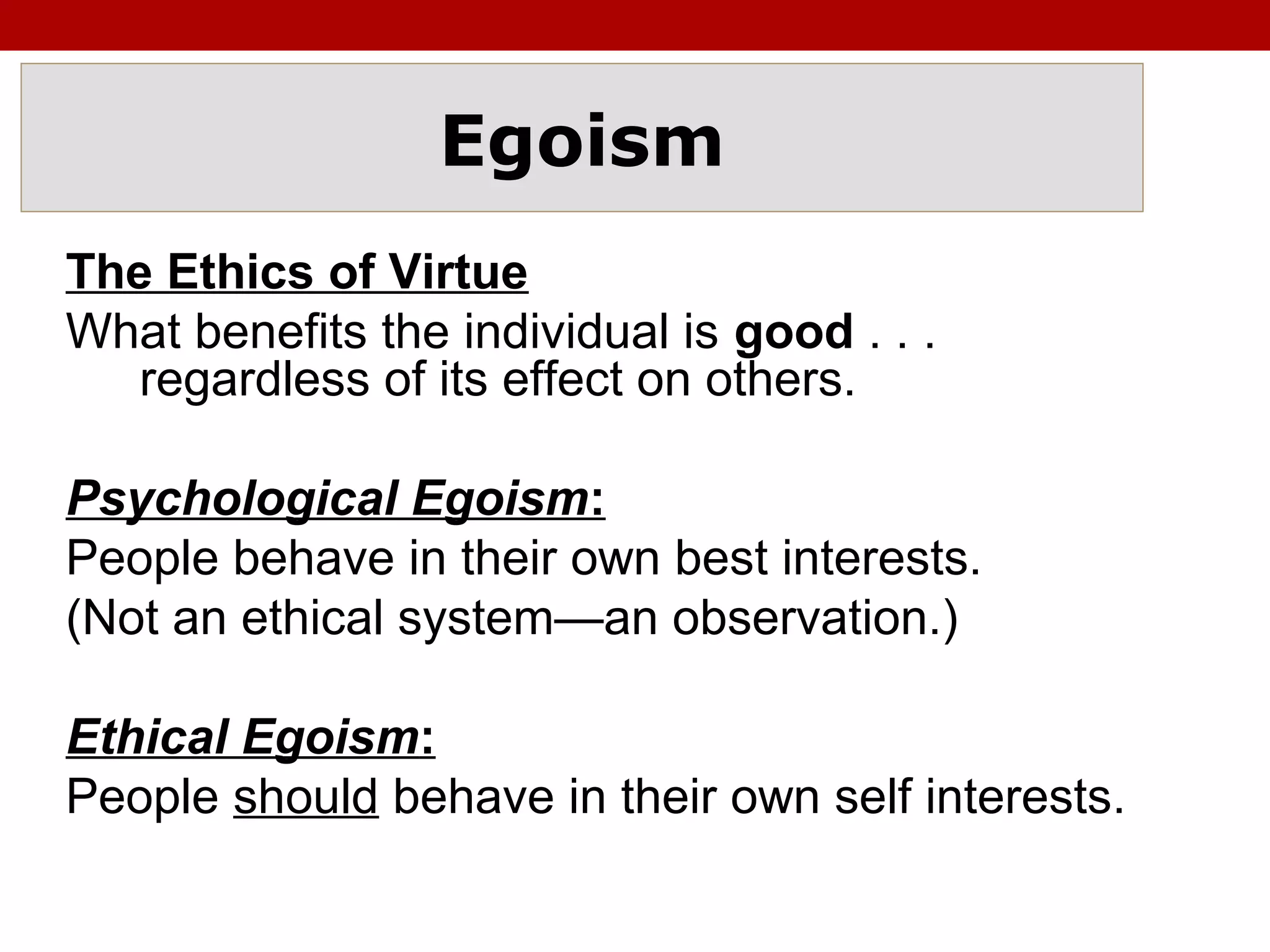 Egoism

The Ethics of Virtue

What benefits the individual is good . . . regardless of its effect on others.

Psychological Egoism:

People behave in their own best interests.

(Not an ethical system—an observation.)

Ethical Egoism:

People should behave in their own self interests.